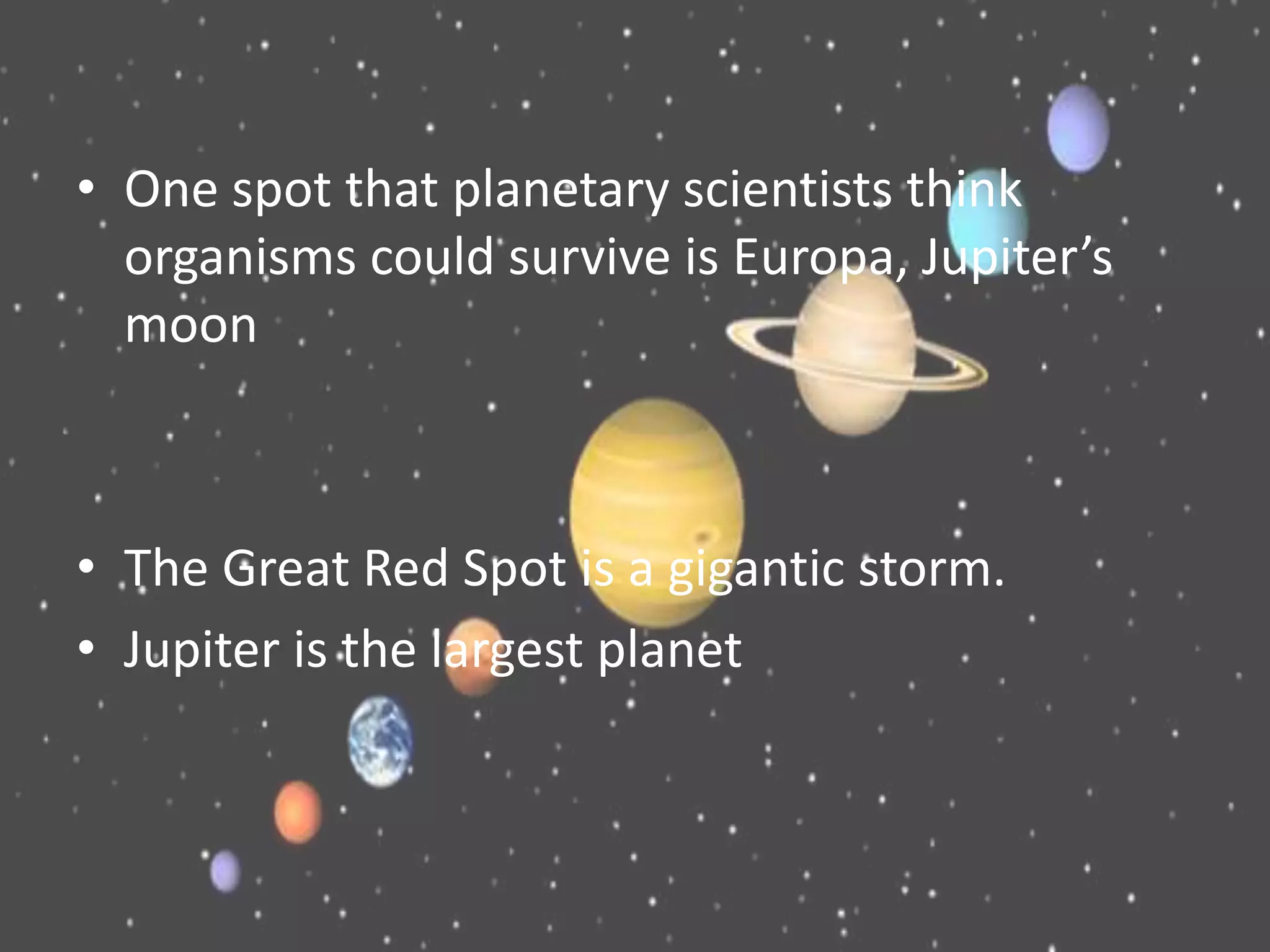 • One spot that planetary scientists think organisms could survive is Europa, Jupiter’s moon

• The Great Red Spot is a gigantic storm.
• Jupiter is the largest planet